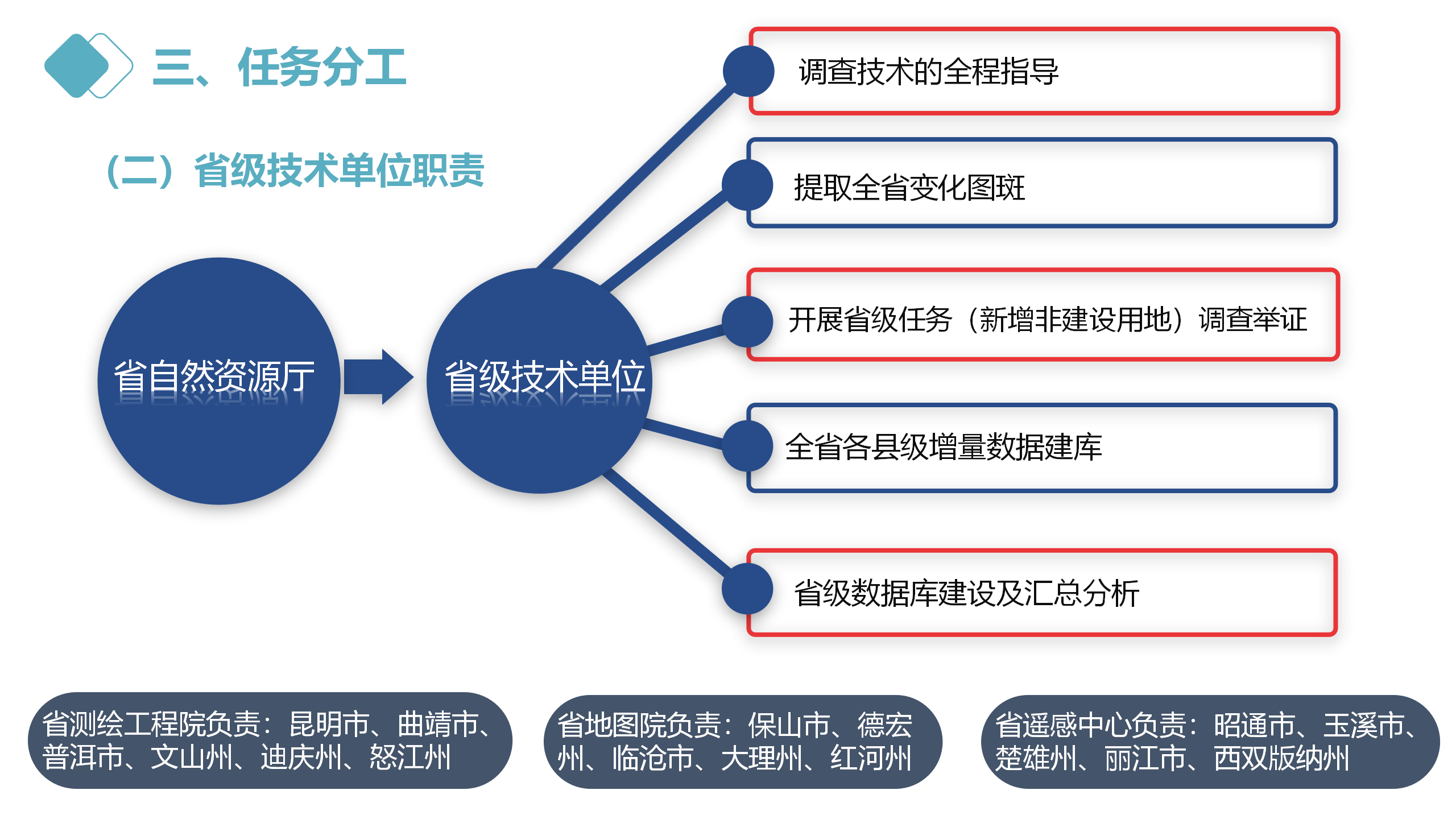 三、任务分工

（二）省级技术单位职责

省自然资源厅

省级技术单位

调查技术的全程指导

提取全省变化图斑

开展省级任务（新增非建设用地）调查举证

全省各县级增量数据建库

省级数据库建设及汇总分析

省测绘工程院负责：昆明市、曲靖市、普洱市、文山州、迪庆州、怒江州

省地图院负责：保山市、德宏州、临沧市、大理州、红河州

省遥感中心负责：昭通市、玉溪市、楚雄州、丽江市、西双版纳州